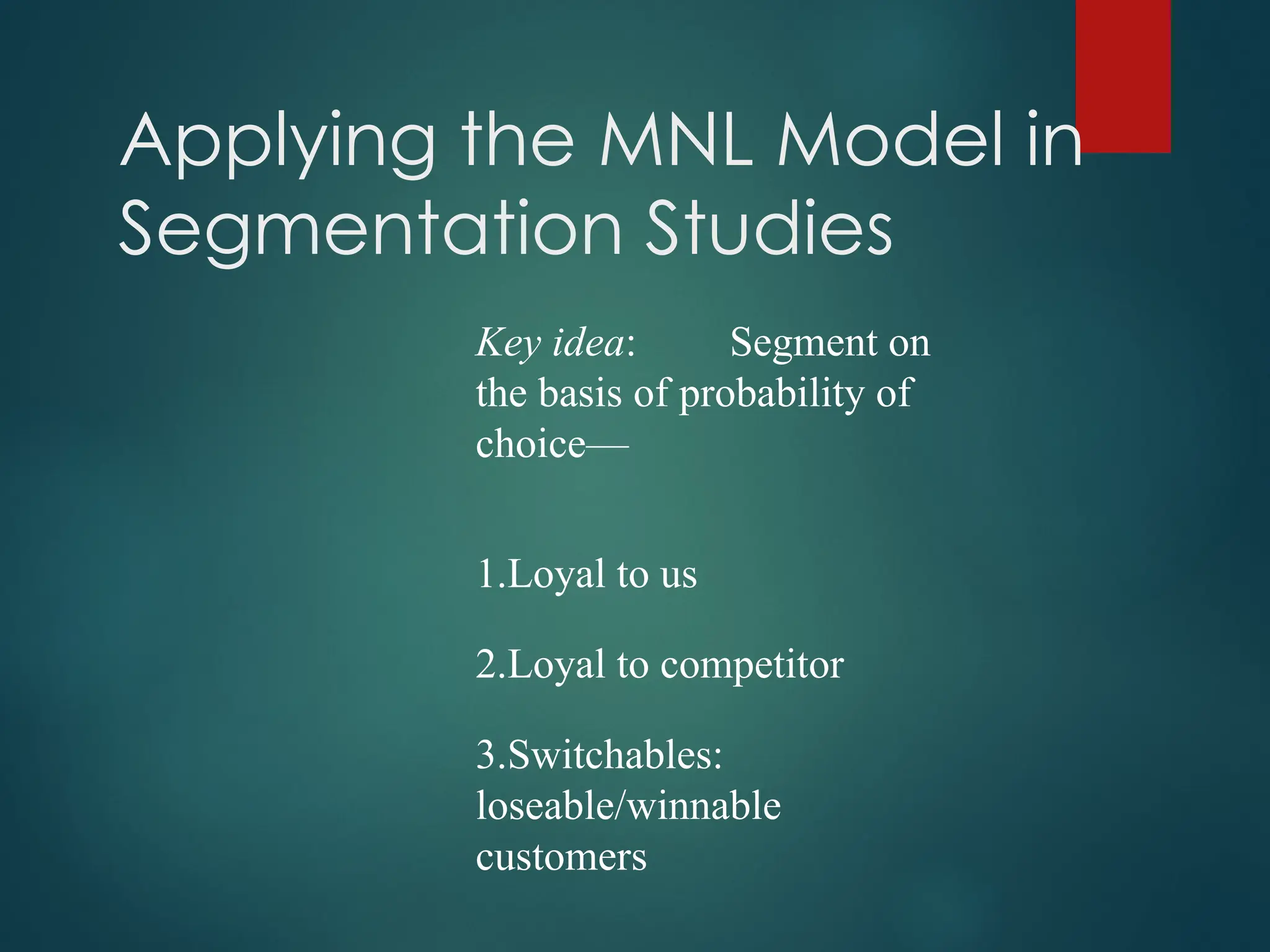 Applying the MNL Model in Segmentation Studies

Key idea: Segment on the basis of probability of choice—

1.Loyal to us

2.Loyal to competitor

3.Switchables: loseable/winnable customers